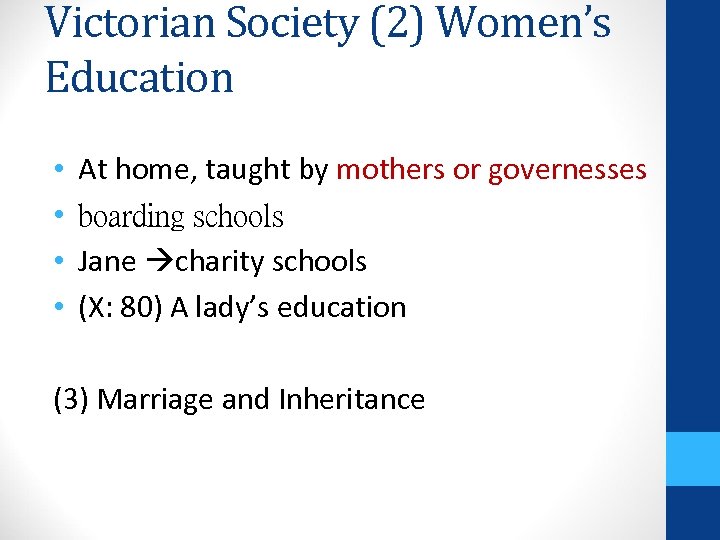 Victorian Society (2) Women's Education

• At home, taught by mothers or governesses
• boarding schools
• Jane →charity schools
• (X: 80) A lady's education

(3) Marriage and Inheritance